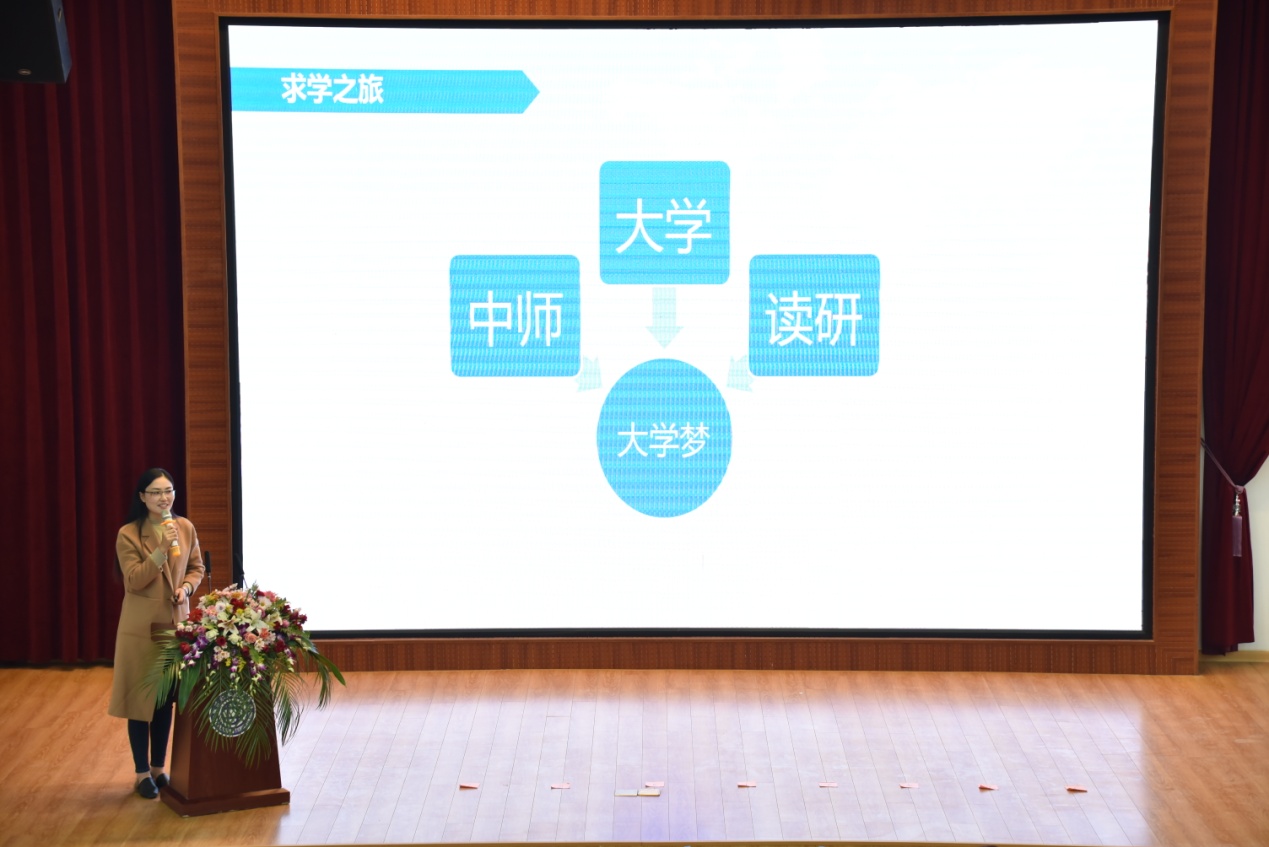 求学之旅

大学

中师

读研

大学梦